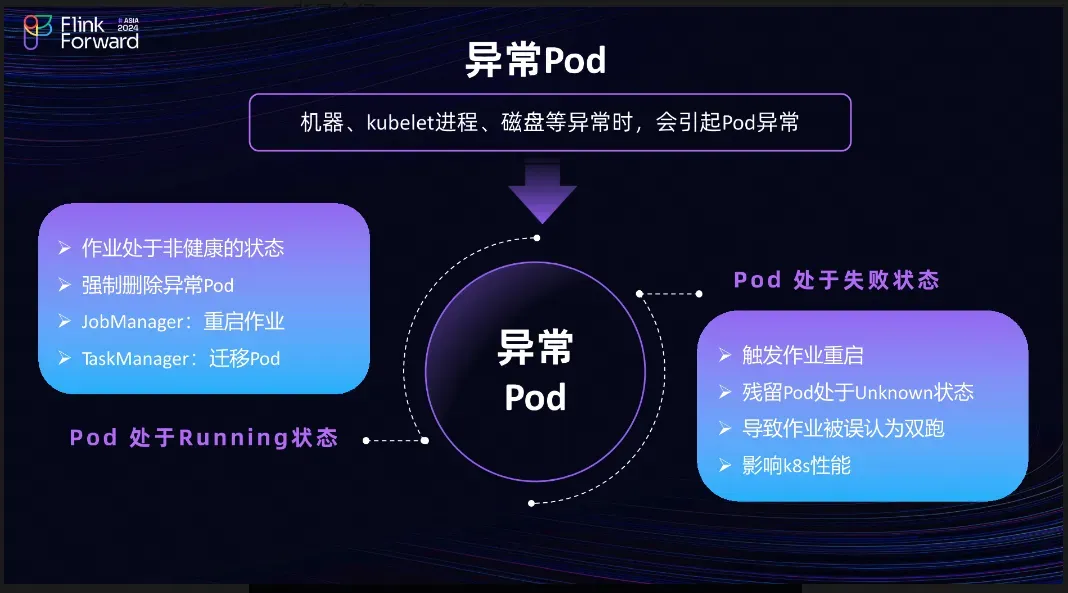 Flink Forward ASIA 2024

异常Pod

机器、kubelet进程、磁盘等异常时，会引起Pod异常

➢ 作业处于非健康的状态
➢ 强制删除异常Pod
➢ JobManager：重启作业
➢ TaskManager：迁移Pod

Pod 处于Running状态

异常
Pod

Pod 处于失败状态

➢ 触发作业重启
➢ 残留Pod处于Unknown状态
➢ 导致作业被误认为双跑
➢ 影响k8s性能